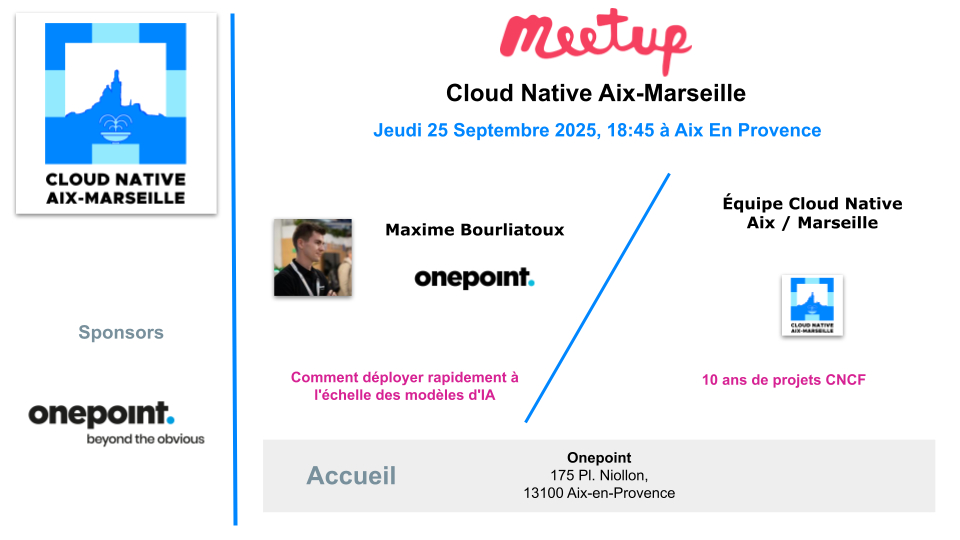 CLOUD NATIVE
AIX-MARSEILLE

Sponsors

onepoint.
beyond the obvious

Meetup

Cloud Native Aix-Marseille

Jeudi 25 Septembre 2025, 18:45 à Aix En Provence

Maxime Bourliatoux

onepoint.

Comment déployer rapidement à l'échelle des modèles d'IA

Équipe Cloud Native Aix / Marseille

CLOUD NATIVE
AIX-MARSEILLE

10 ans de projets CNCF

Accueil

Onepoint
175 Pl. Niollon,
13100 Aix-en-Provence